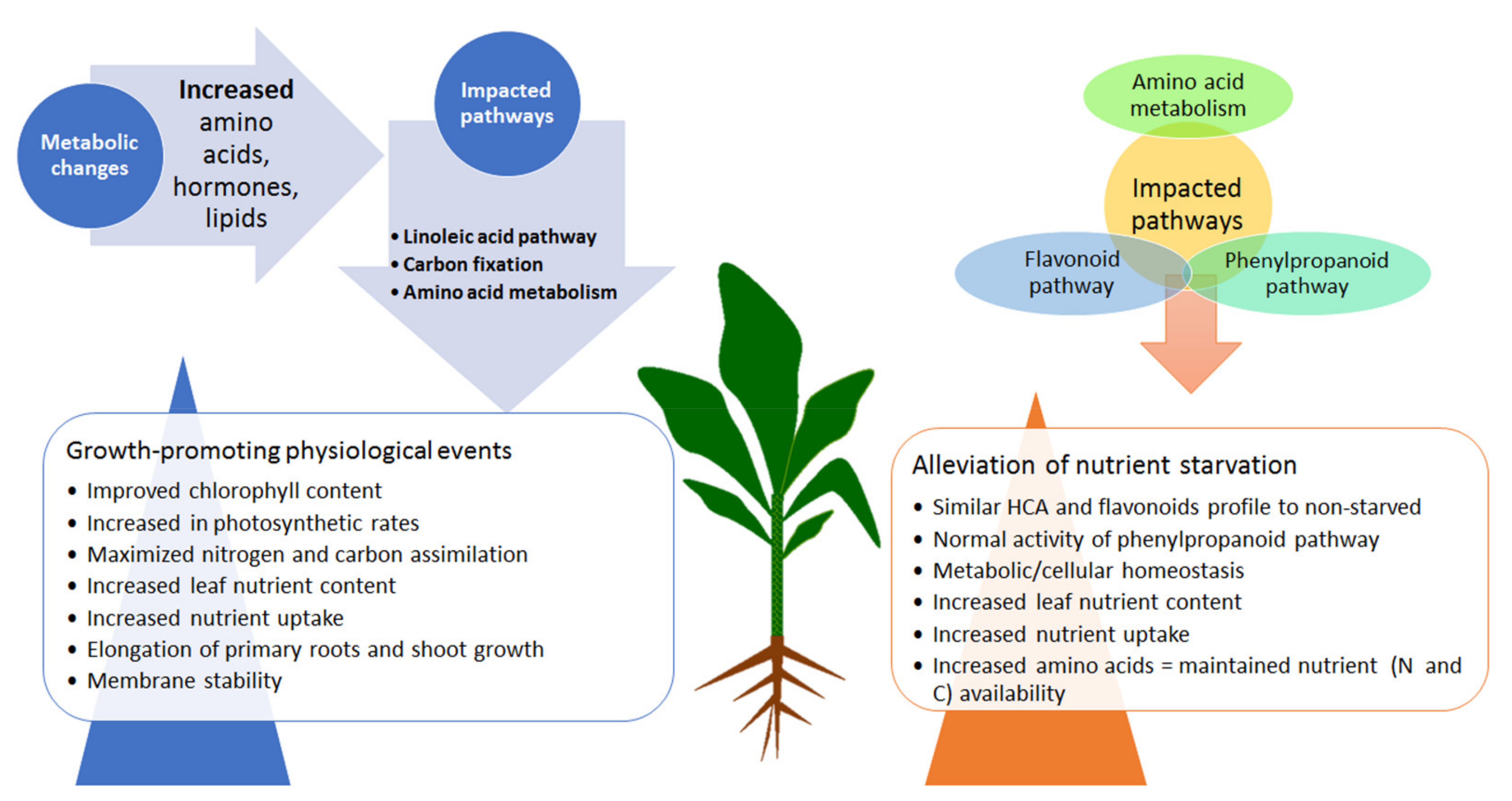 Metabolic changes

Increased amino acids, hormones, lipids

Impacted pathways

• Linoleic acid pathway
• Carbon fixation
• Amino acid metabolism

Amino acid metabolism

Impacted pathways

Flavonoid pathway

Phenylpropanoid pathway

Growth-promoting physiological events

• Improved chlorophyll content
• Increased in photosynthetic rates
• Maximized nitrogen and carbon assimilation
• Increased leaf nutrient content
• Increased nutrient uptake
• Elongation of primary roots and shoot growth
• Membrane stability

Alleviation of nutrient starvation

• Similar HCA and flavonoids profile to non-starved
• Normal activity of phenylpropanoid pathway
• Metabolic/cellular homeostasis
• Increased leaf nutrient content
• Increased nutrient uptake
• Increased amino acids = maintained nutrient (N and C) availability